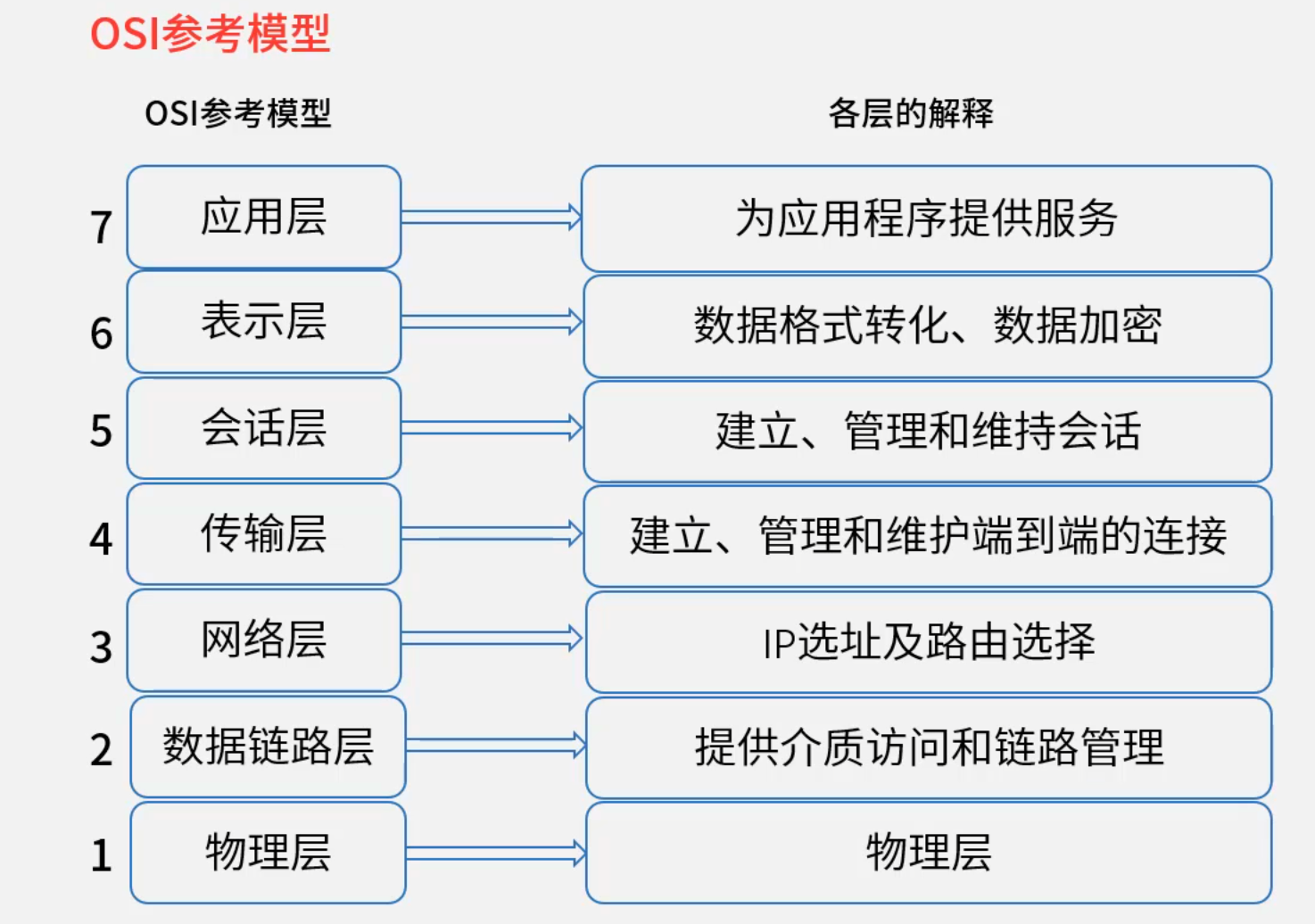 OSI参考模型

OSI参考模型

各层的解释

7 应用层

为应用程序提供服务

6 表示层

数据格式转化、数据加密

5 会话层

建立、管理和维持会话

4 传输层

建立、管理和维护端到端的连接

3 网络层

IP选址及路由选择

2 数据链路层

提供介质访问和链路管理

1 物理层

物理层